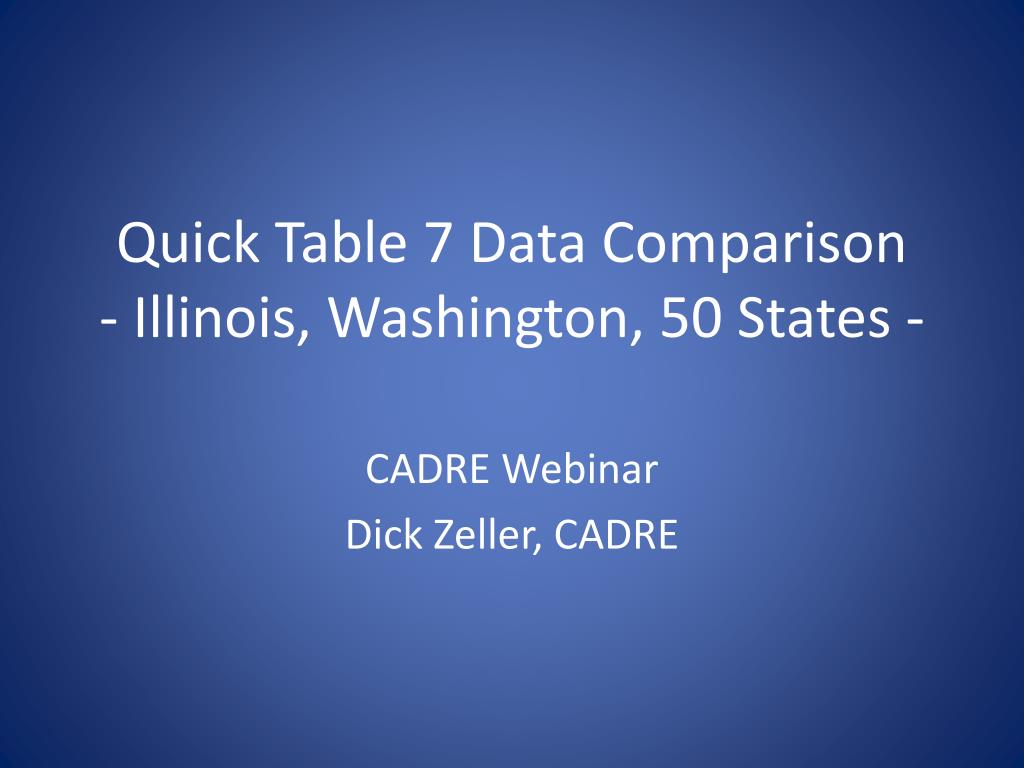 Quick Table 7 Data Comparison
- Illinois, Washington, 50 States -

CADRE Webinar
Dick Zeller, CADRE